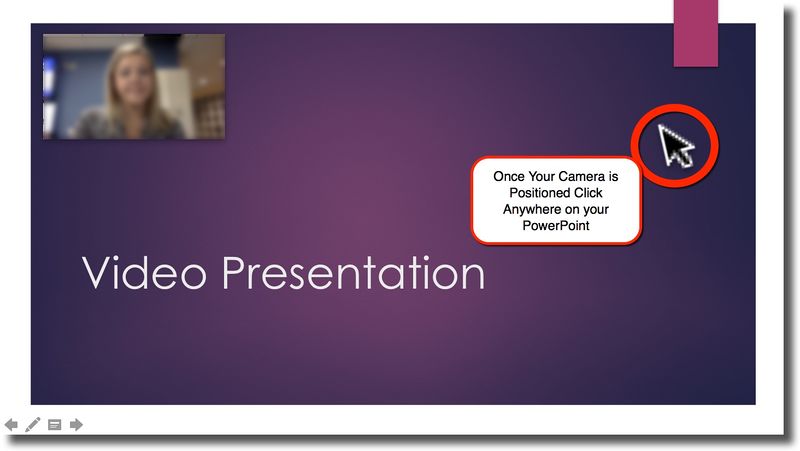 Once Your Camera is Positioned Click Anywhere on your PowerPoint

Video Presentation